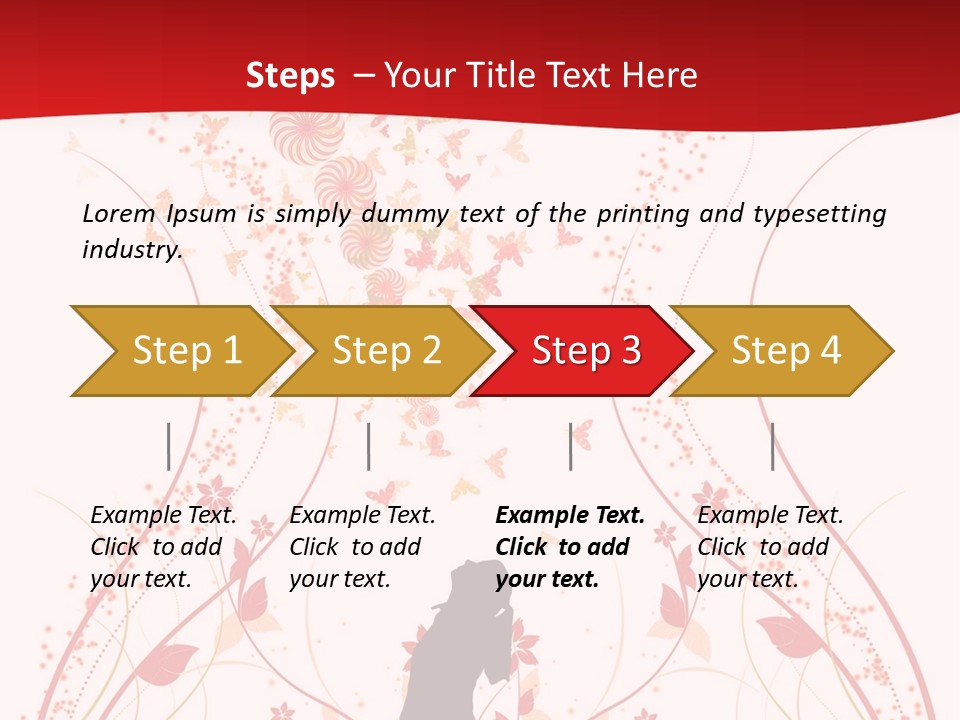 Steps – Your Title Text Here

Lorem Ipsum is simply dummy text of the printing and typesetting industry.

Step 1

Step 2

Step 3

Step 4

Example Text. Click to add your text.

Example Text. Click to add your text.

Example Text. Click to add your text.

Example Text. Click to add your text.